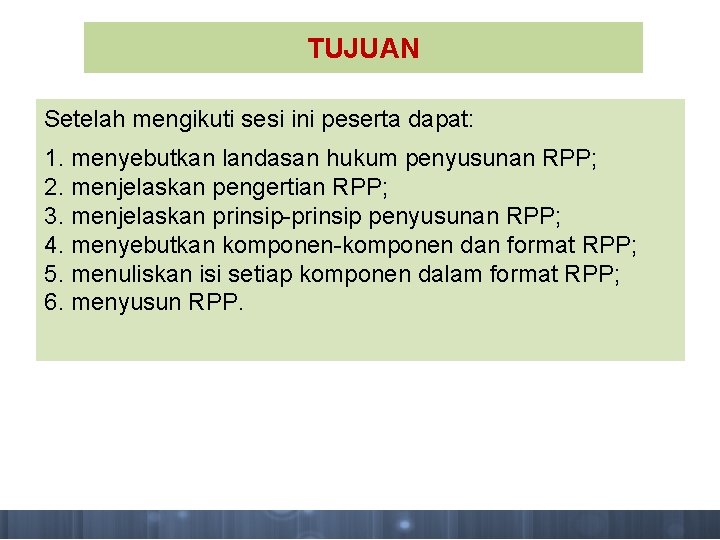 TUJUAN

Setelah mengikuti sesi ini peserta dapat:

1. menyebutkan landasan hukum penyusunan RPP;
2. menjelaskan pengertian RPP;
3. menjelaskan prinsip-prinsip penyusunan RPP;
4. menyebutkan komponen-komponen dan format RPP;
5. menuliskan isi setiap komponen dalam format RPP;
6. menyusun RPP.